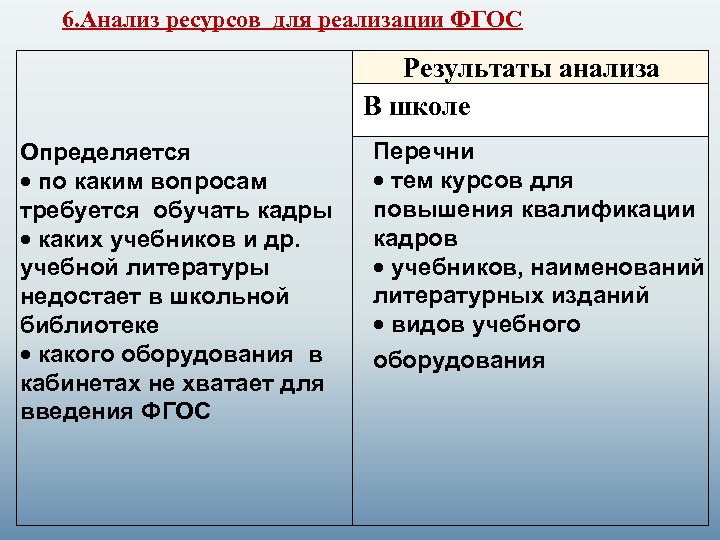 6.Анализ ресурсов для реализации ФГОС

| | Результаты анализа |
|---|---|
| | В школе |
| Определяется<br>• по каким вопросам требуется обучать кадры<br>• каких учебников и др. учебной литературы недостает в школьной библиотеке<br>• какого оборудования в кабинетах не хватает для введения ФГОС | Перечни<br>• тем курсов для повышения квалификации кадров<br>• учебников, наименований литературных изданий<br>• видов учебного оборудования |